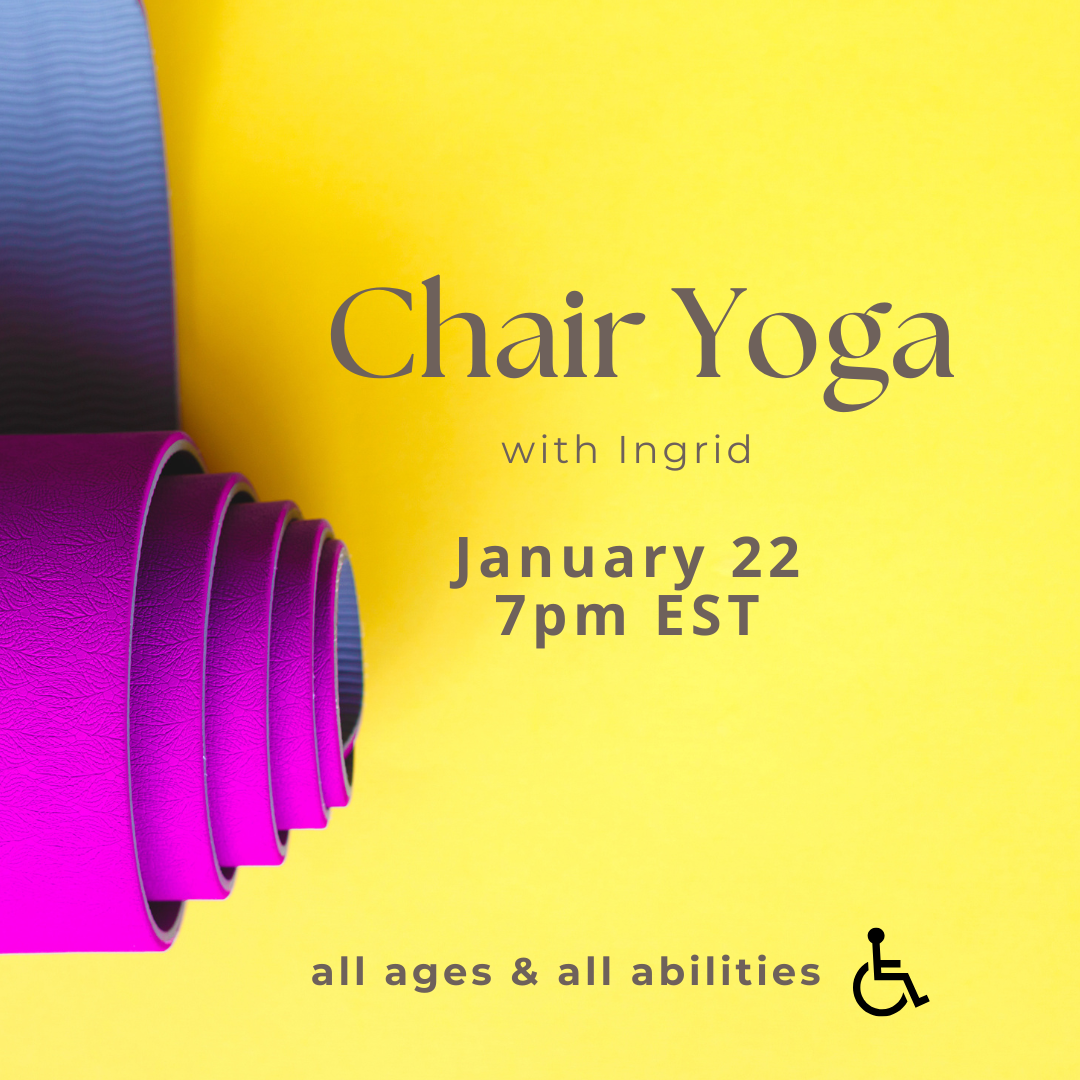 Chair Yoga

with Ingrid

January 22
7pm EST

all ages & all abilities